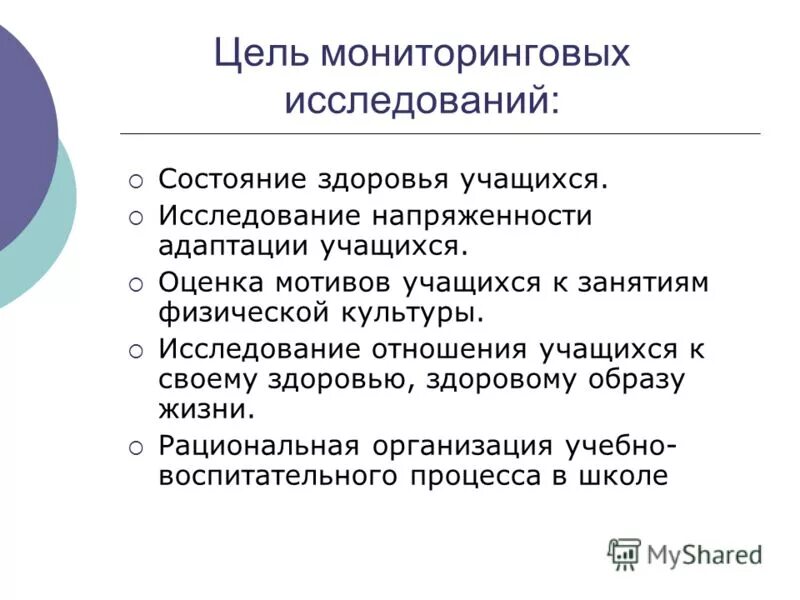 Цель мониторинговых исследований:

○ Состояние здоровья учащихся.
○ Исследование напряженности адаптации учащихся.
○ Оценка мотивов учащихся к занятиям физической культуры.
○ Исследование отношения учащихся к своему здоровью, здоровому образу жизни.
○ Рациональная организация учебно-воспитательного процесса в школе

MyShared